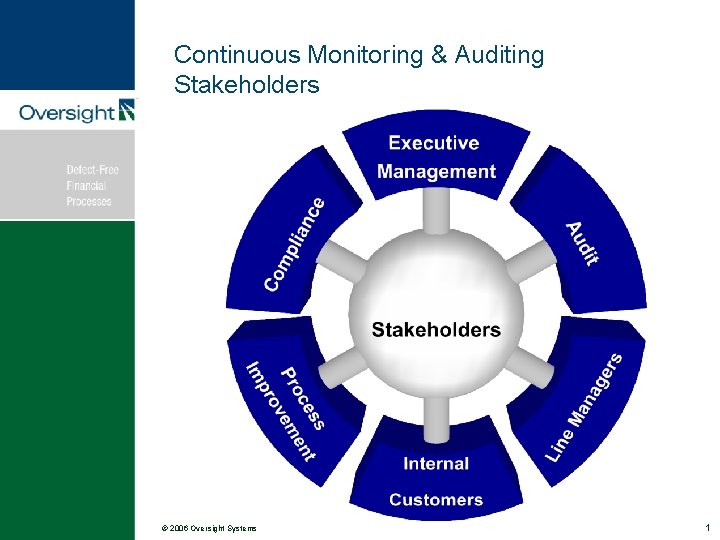 Oversight

Defect-Free Financial Processes

Continuous Monitoring & Auditing Stakeholders

Executive Management

Audit

Line Managers

Internal Customers

Process Improvement

Compliance

Stakeholders

© 2006 Oversight Systems

1